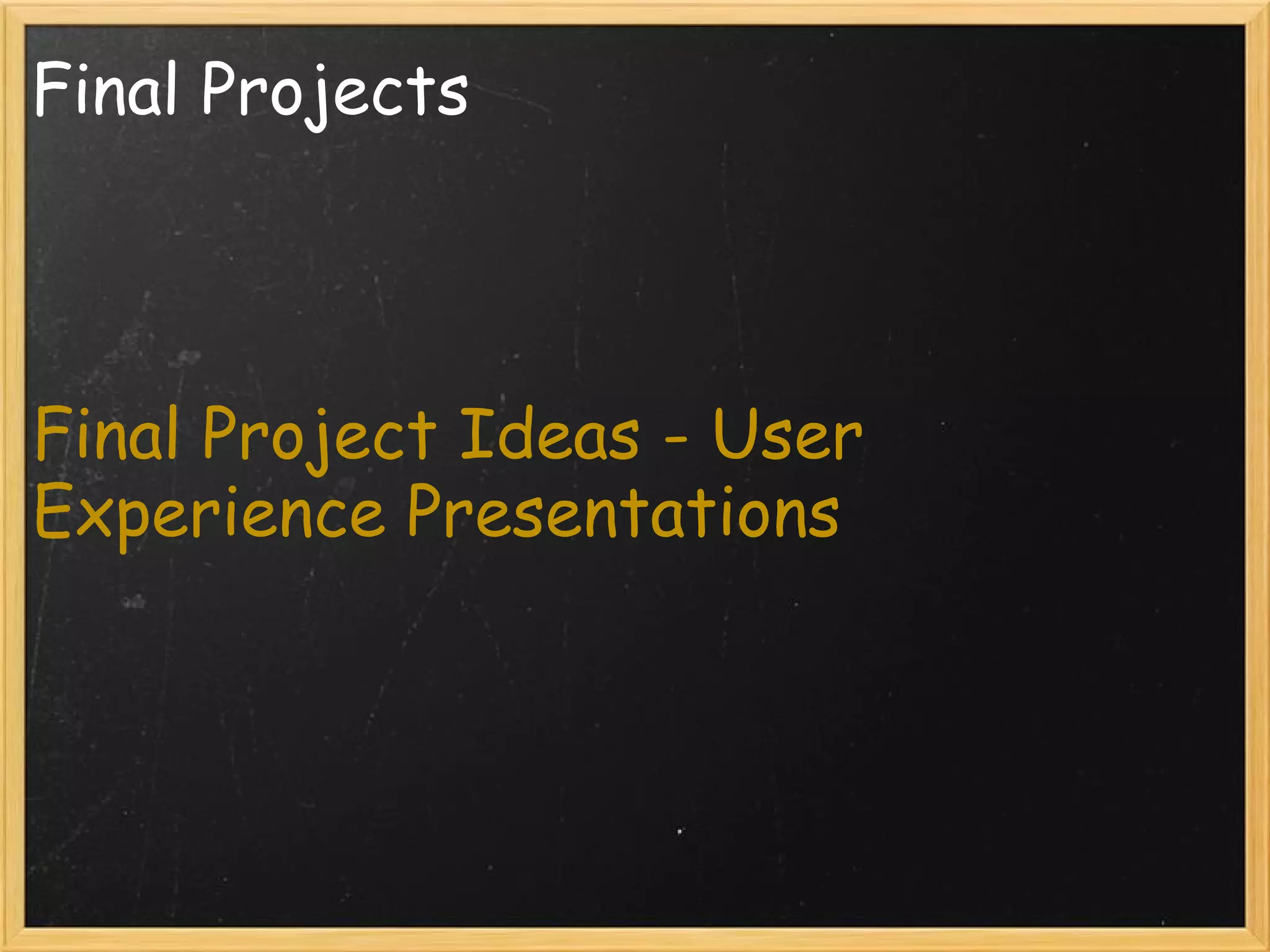 Final Projects

Final Project Ideas - User Experience Presentations